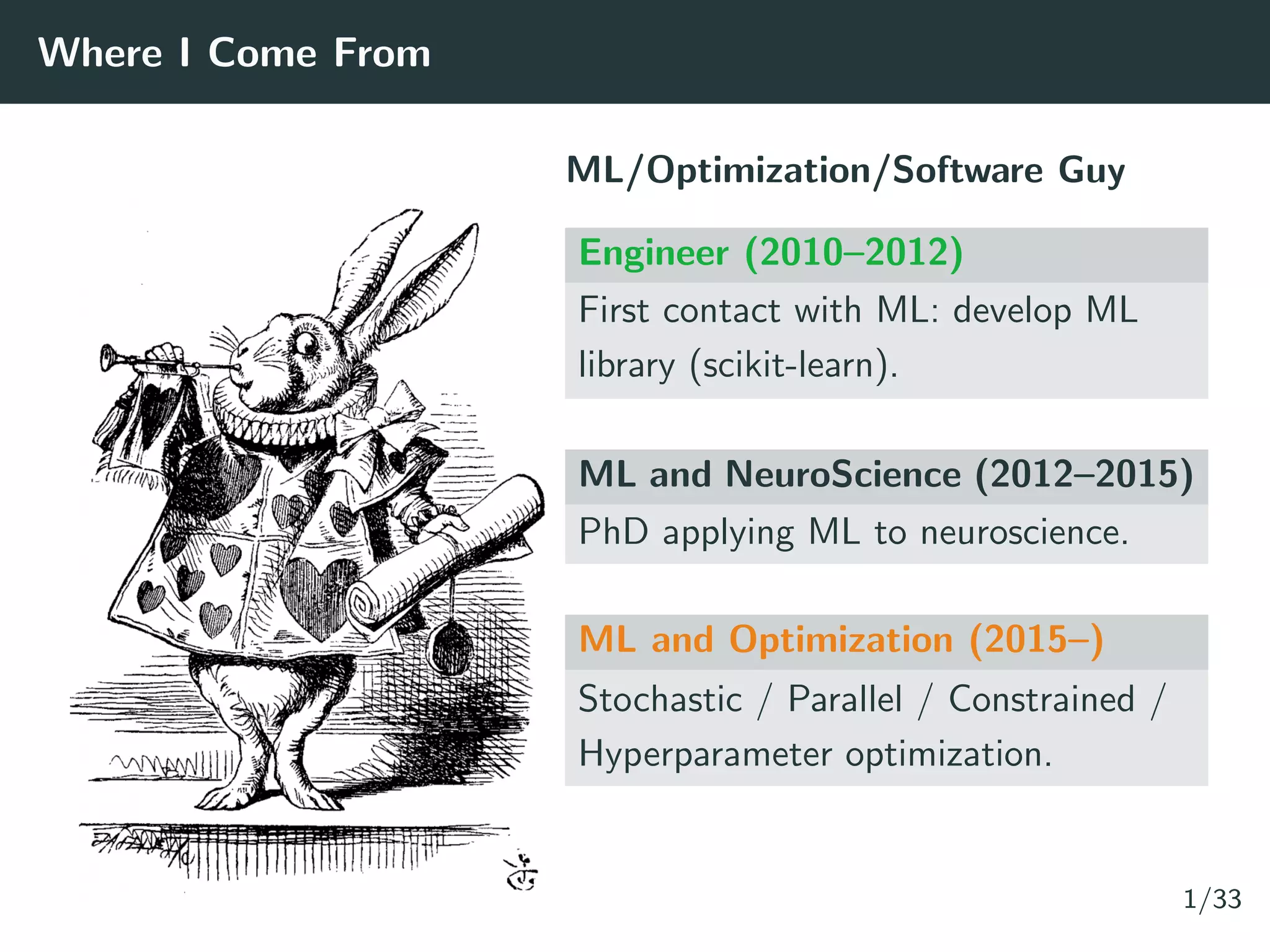 Where I Come From

ML/Optimization/Software Guy

Engineer (2010–2012)

First contact with ML: develop ML library (scikit-learn).

ML and NeuroScience (2012–2015)

PhD applying ML to neuroscience.

ML and Optimization (2015–)

Stochastic / Parallel / Constrained / Hyperparameter optimization.

1/33